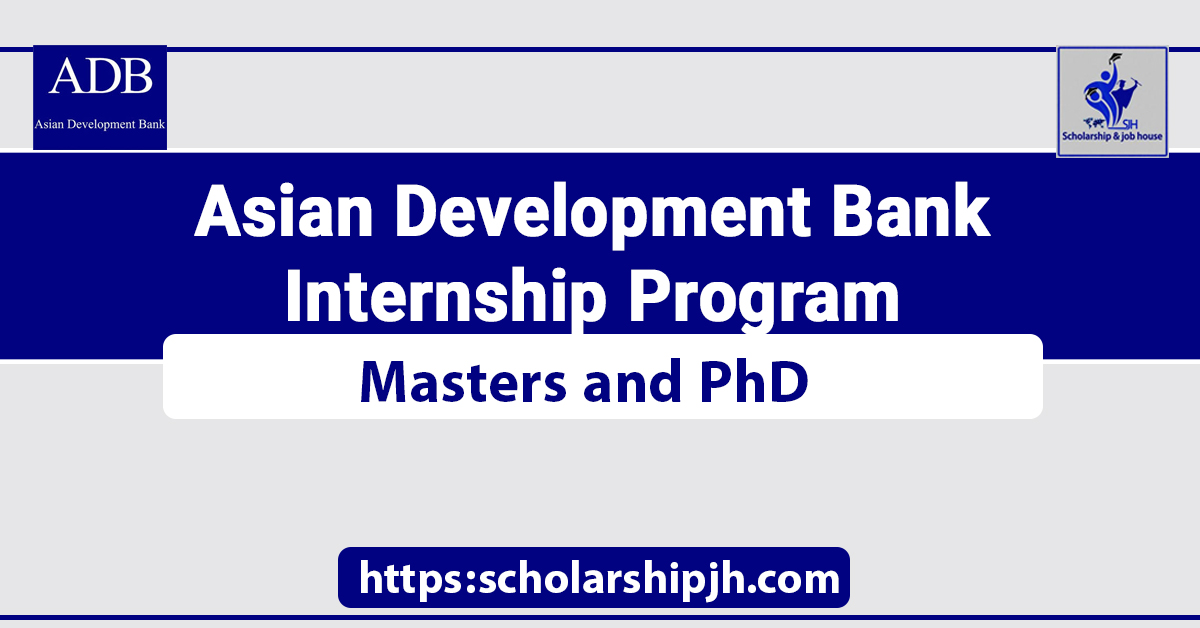 ADB
Asian Development Bank

SJH
Scholarship & job house

Asian Development Bank Internship Program

Masters and PhD

https:scholarshipjh.com